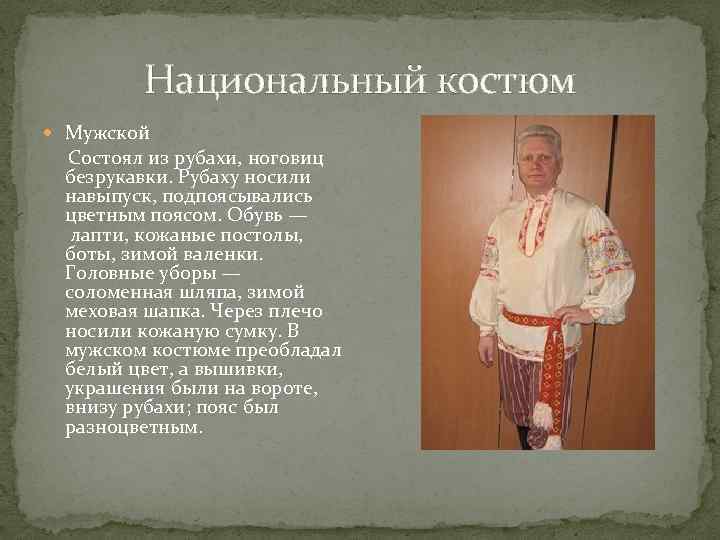 Национальный костюм

Мужской

Состоял из рубахи, ноговиц безрукавки. Рубаху носили навыпуск, подпоясывались цветным поясом. Обувь — лапти, кожаные постолы, боты, зимой валенки. Головные уборы — соломенная шляпа, зимой меховая шапка. Через плечо носили кожаную сумку. В мужском костюме преобладал белый цвет, а вышивки, украшения были на вороте, внизу рубахи; пояс был разноцветным.